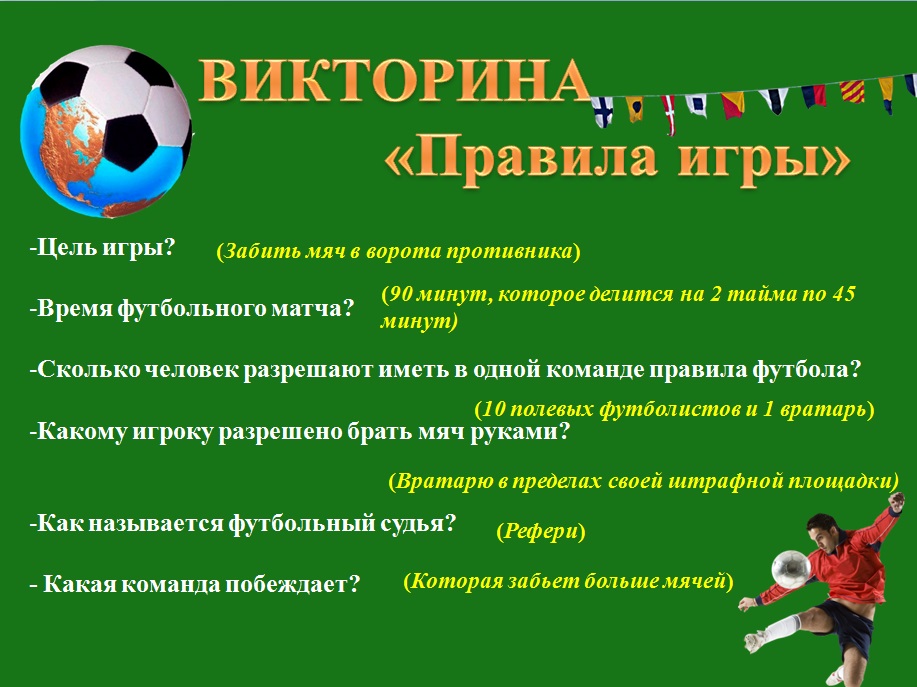 ВИКТОРИНА
«Правила игры»

-Цель игры? (Забить мяч в ворота противника)

-Время футбольного матча? (90 минут, которое делится на 2 тайма по 45 минут)

-Сколько человек разрешают иметь в одной команде правила футбола?

(10 полевых футболистов и 1 вратарь)

-Какому игроку разрешено брать мяч руками?

(Вратарю в пределах своей штрафной площадки)

-Как называется футбольный судья? (Рефери)

- Какая команда побеждает? (Которая забьет больше мячей)